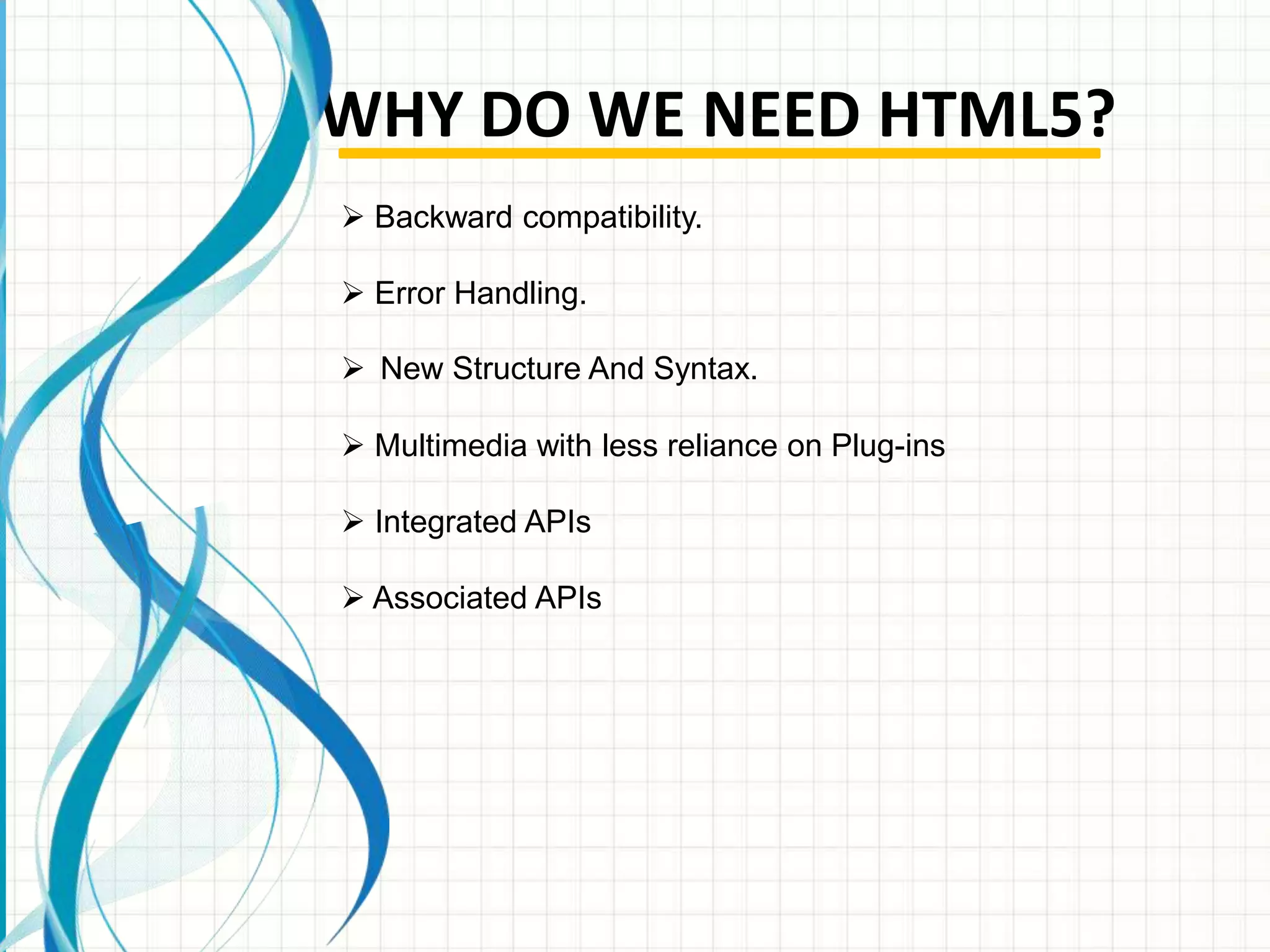 WHY DO WE NEED HTML5?

➢ Backward compatibility.

➢ Error Handling.

➢ New Structure And Syntax.

➢ Multimedia with less reliance on Plug-ins

➢ Integrated APIs

➢ Associated APIs